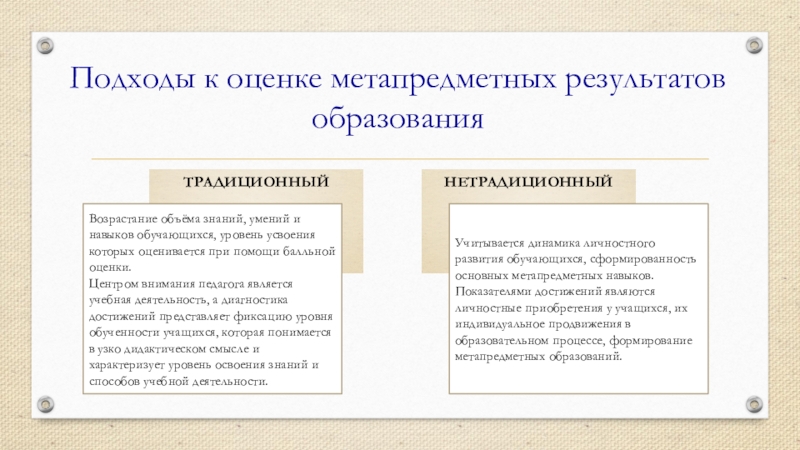 Подходы к оценке метапредметных результатов образования

ТРАДИЦИОННЫЙ

Возрастание объёма знаний, умений и навыков обучающихся, уровень усвоения которых оценивается при помощи балльной оценки.
Центром внимания педагога является учебная деятельность, а диагностика достижений представляет фиксацию уровня обученности учащихся, которая понимается в узко дидактическом смысле и характеризует уровень освоения знаний и способов учебной деятельности.

НЕТРАДИЦИОННЫЙ

Учитывается динамика личностного развития обучающихся, сформированность основных метапредметных навыков.
Показателями достижений являются личностные приобретения у учащихся, их индивидуальное продвижения в образовательном процессе, формирование метапредметных образований.